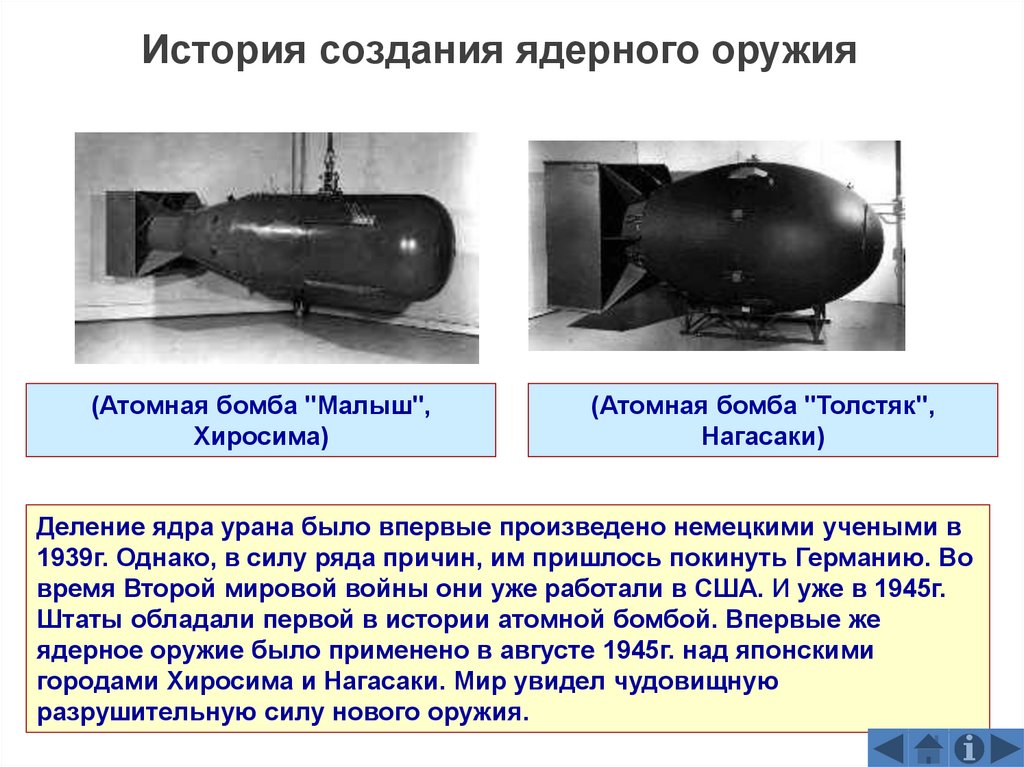 История создания ядерного оружия

(Атомная бомба "Малыш", Хиросима)

(Атомная бомба "Толстяк", Нагасаки)

Деление ядра урана было впервые произведено немецкими учеными в 1939г. Однако, в силу ряда причин, им пришлось покинуть Германию. Во время Второй мировой войны они уже работали в США. И уже в 1945г. Штаты обладали первой в истории атомной бомбой. Впервые же ядерное оружие было применено в августе 1945г. над японскими городами Хиросима и Нагасаки. Мир увидел чудовищную разрушительную силу нового оружия.